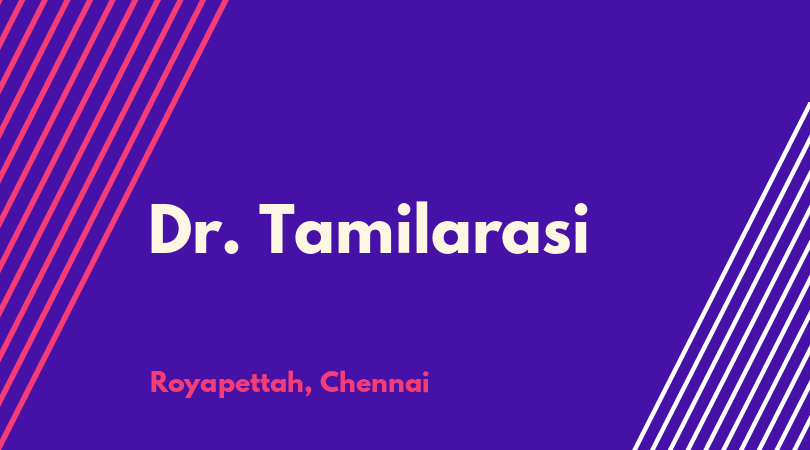 Dr. Tamilarasi

Royapettah, Chennai